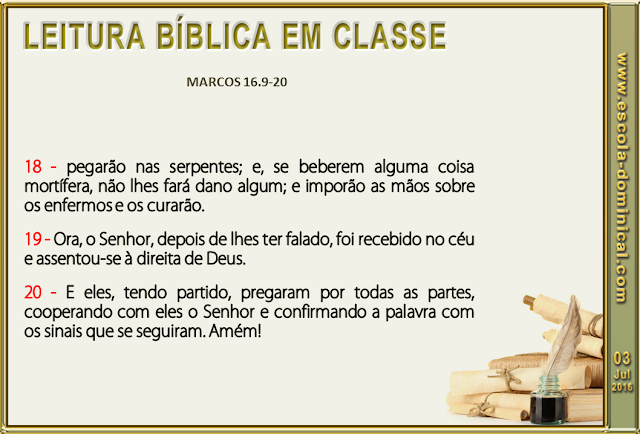 LEITURA BÍBLICA EM CLASSE

MARCOS 16.9-20

18 - pegarão nas serpentes; e, se beberem alguma coisa mortífera, não lhes fará dano algum; e imporão as mãos sobre os enfermos e os curarão.

19 - Ora, o Senhor, depois de lhes ter falado, foi recebido no céu e assentou-se à direita de Deus.

20 - E eles, tendo partido, pregaram por todas as partes, cooperando com eles o Senhor e confirmando a palavra com os sinais que se seguiram. Amém!

www.escola-dominical.com

03
Jul
2016